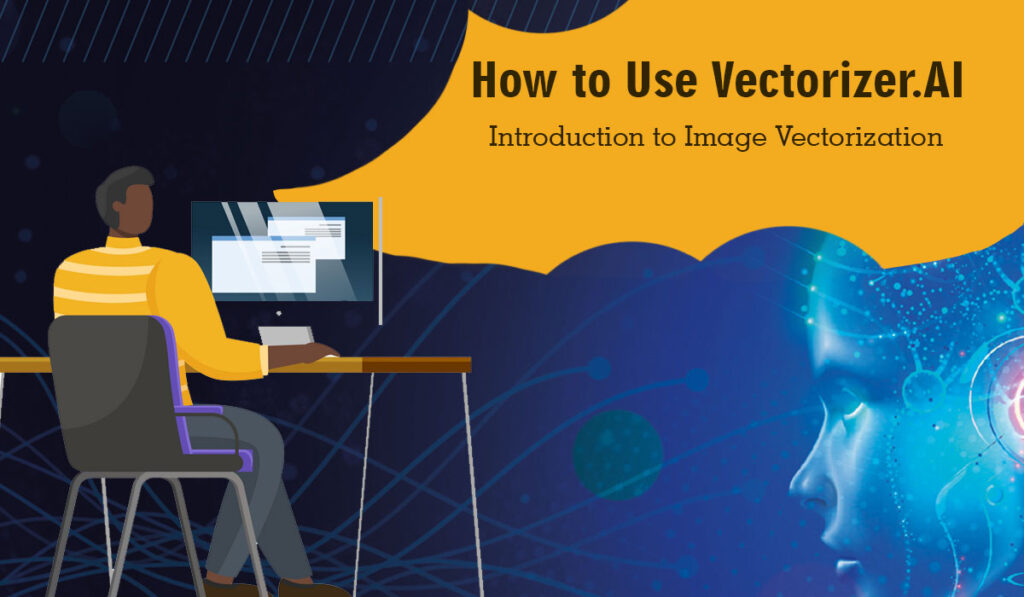 How to Use Vectorizer.AI

Introduction to Image Vectorization